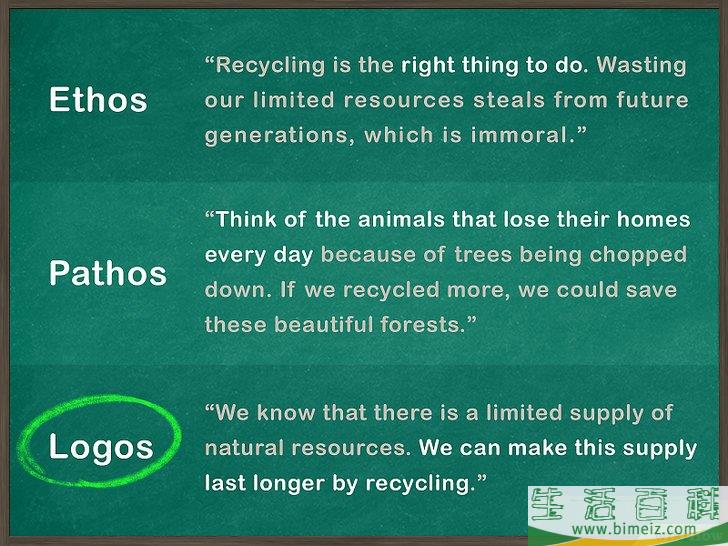 Ethos

“Recycling is the right thing to do. Wasting our limited resources steals from future generations, which is immoral.”

Pathos

“Think of the animals that lose their homes every day because of trees being chopped down. If we recycled more, we could save these beautiful forests.”

Logos

“We know that there is a limited supply of natural resources. We can make this supply last longer by recycling.”

生活百科
www.bimeiz.com